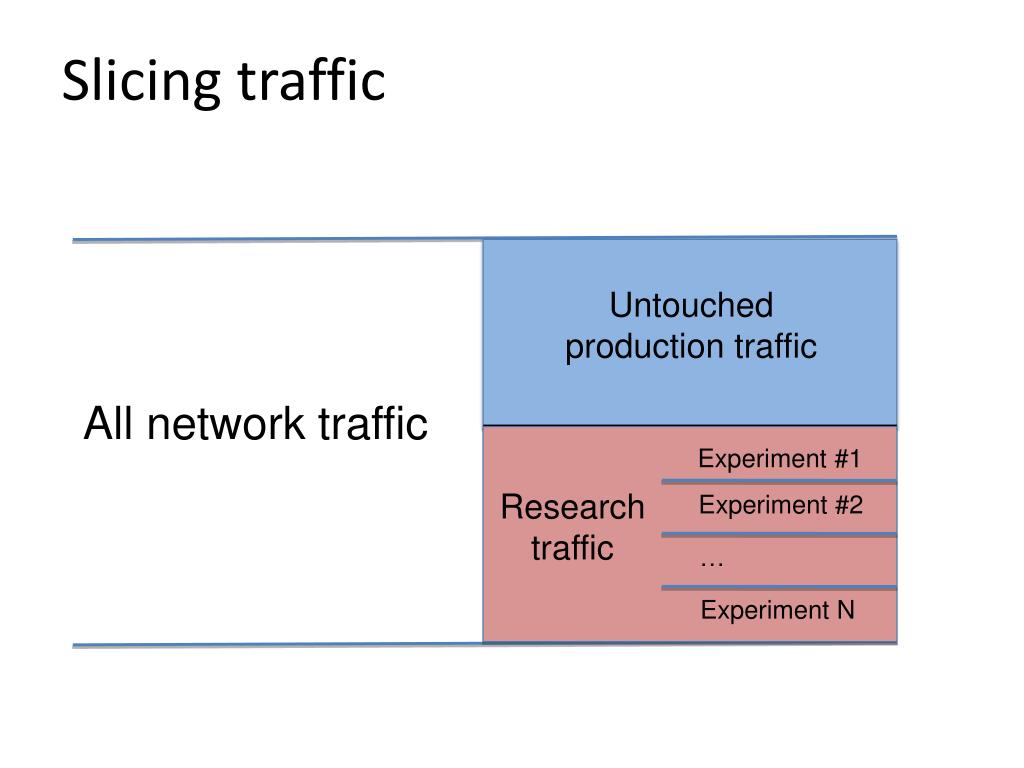 Slicing traffic

All network traffic

Untouched production traffic

Research traffic

Experiment #1

Experiment #2

…

Experiment N